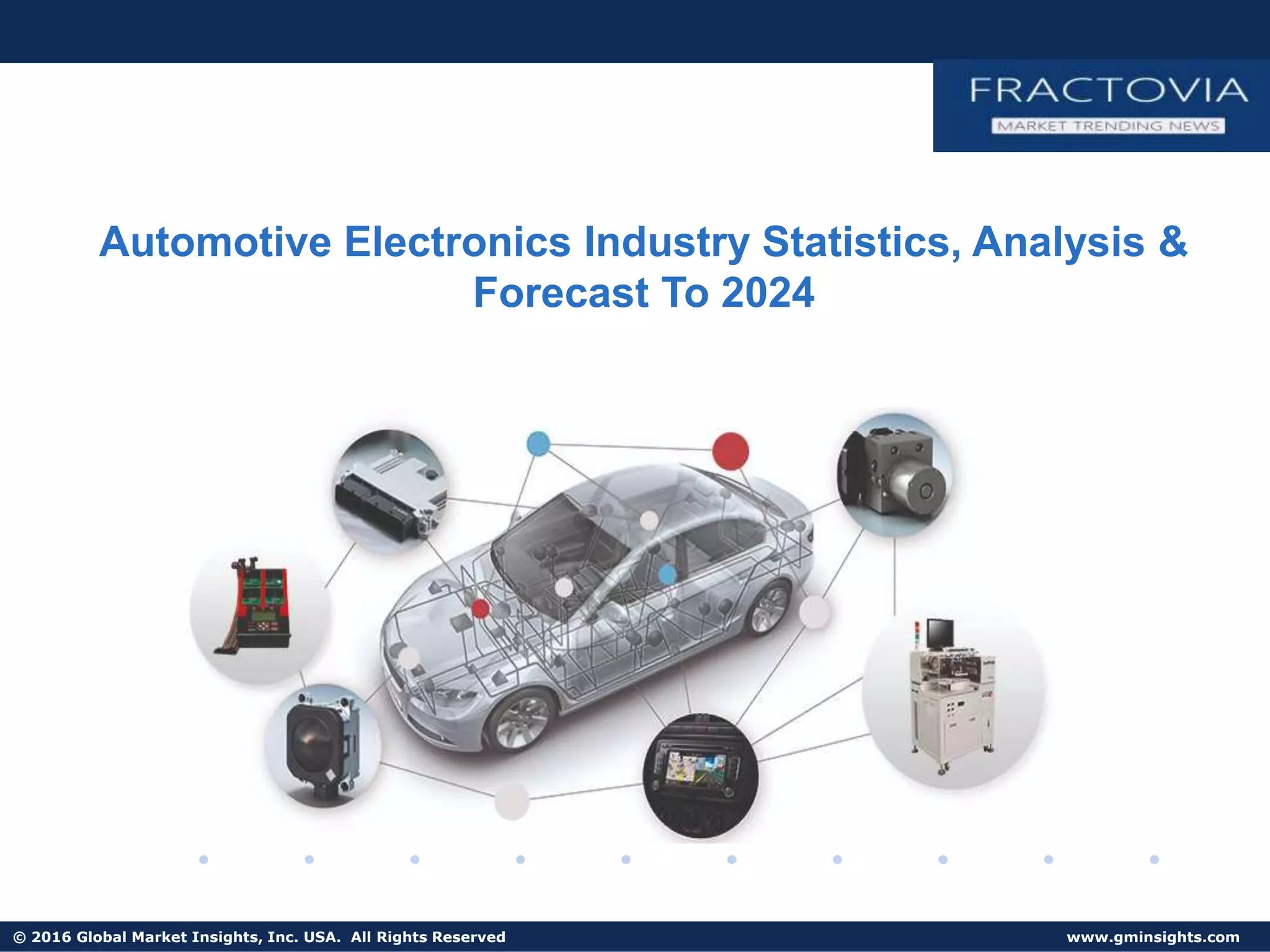 FRACTOVIA
MARKET TRENDING NEWS

Automotive Electronics Industry Statistics, Analysis & Forecast To 2024

© 2016 Global Market Insights, Inc. USA. All Rights Reserved
www.gminsights.com